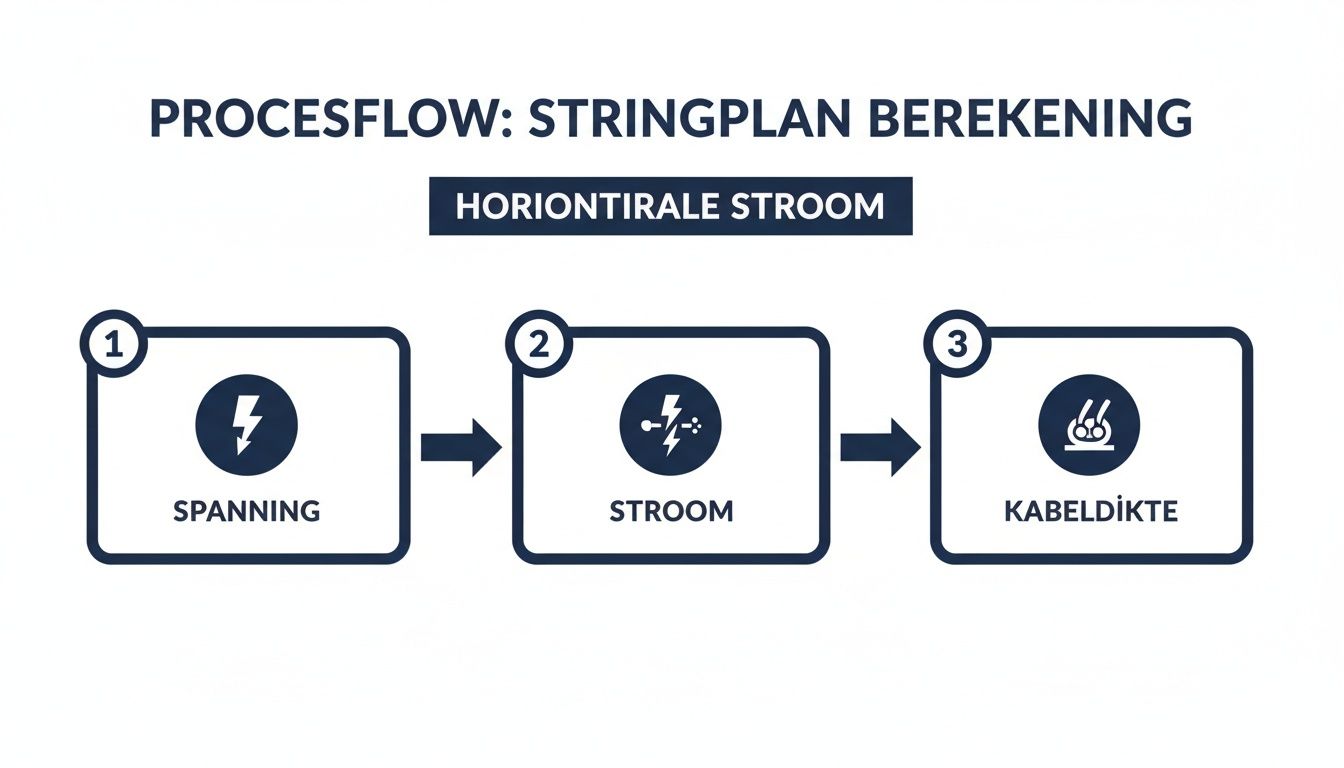 PROCESFLOW: STRINGPLAN BEREKENING

HORIONTIRALE STROOM

1

SPANNING

2

STROOM

3

KABELDİKTE